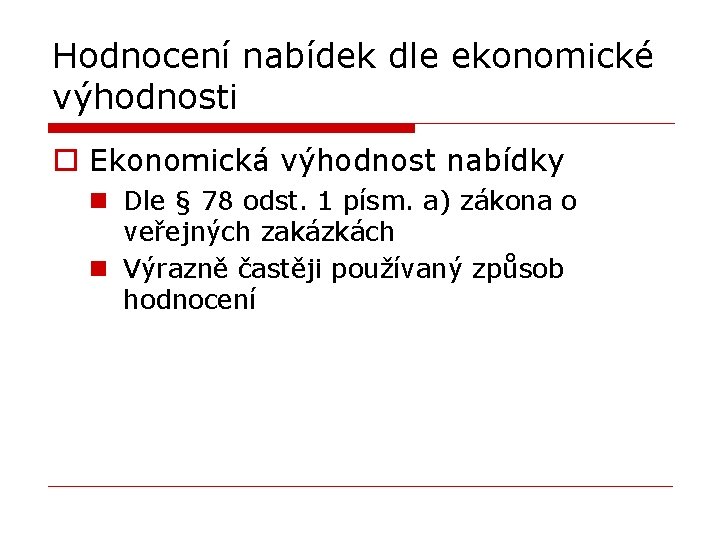 Hodnocení nabídek dle ekonomické výhodnosti

Ekonomická výhodnost nabídky

Dle § 78 odst. 1 písm. a) zákona o veřejných zakázkách

Výrazně častěji používaný způsob hodnocení